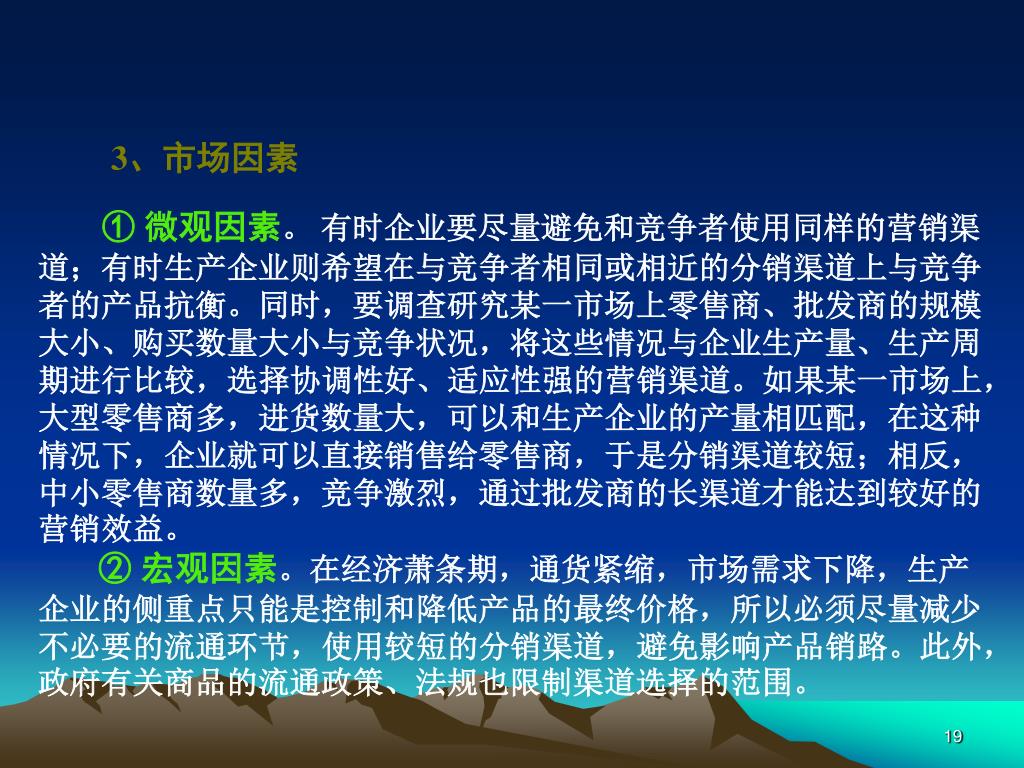 3、市场因素

① 微观因素。 有时企业要尽量避免和竞争者使用同样的营销渠道；有时生产企业则希望在与竞争者相同或相近的分销渠道上与竞争者的产品抗衡。同时，要调查研究某一市场上零售商、批发商的规模大小、购买数量大小与竞争状况，将这些情况与企业生产量、生产周期进行比较，选择协调性好、适应性强的营销渠道。如果某一市场上，大型零售商多，进货数量大，可以和生产企业的产量相匹配，在这种情况下，企业就可以直接销售给零售商，于是分销渠道较短；相反，中小零售商数量多，竞争激烈，通过批发商的长渠道才能达到较好的营销效益。

② 宏观因素。在经济萧条期，通货紧缩，市场需求下降，生产企业的侧重点只能是控制和降低产品的最终价格，所以必须尽量减少不必要的流通环节，使用较短的分销渠道，避免影响产品销路。此外，政府有关商品的流通政策、法规也限制渠道选择的范围。

19